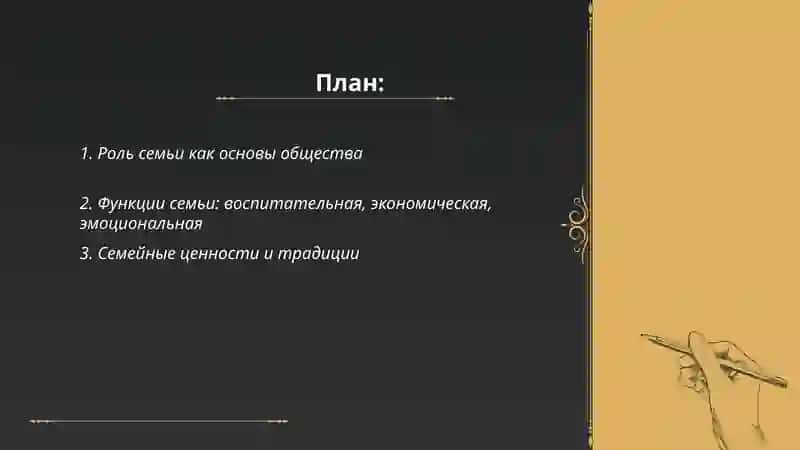 План:

1. Роль семьи как основы общества

2. Функции семьи: воспитательная, экономическая, эмоциональная

3. Семейные ценности и традиции